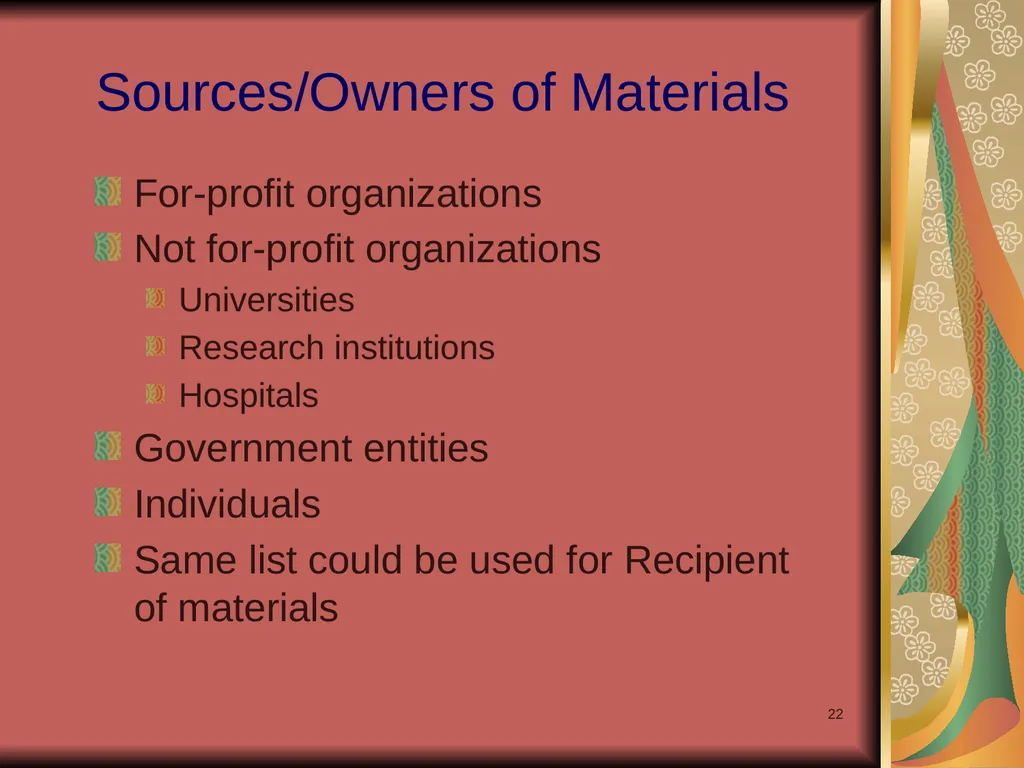 Sources/Owners of Materials

For-profit organizations

Not for-profit organizations

Universities

Research institutions

Hospitals

Government entities

Individuals

Same list could be used for Recipient of materials

22